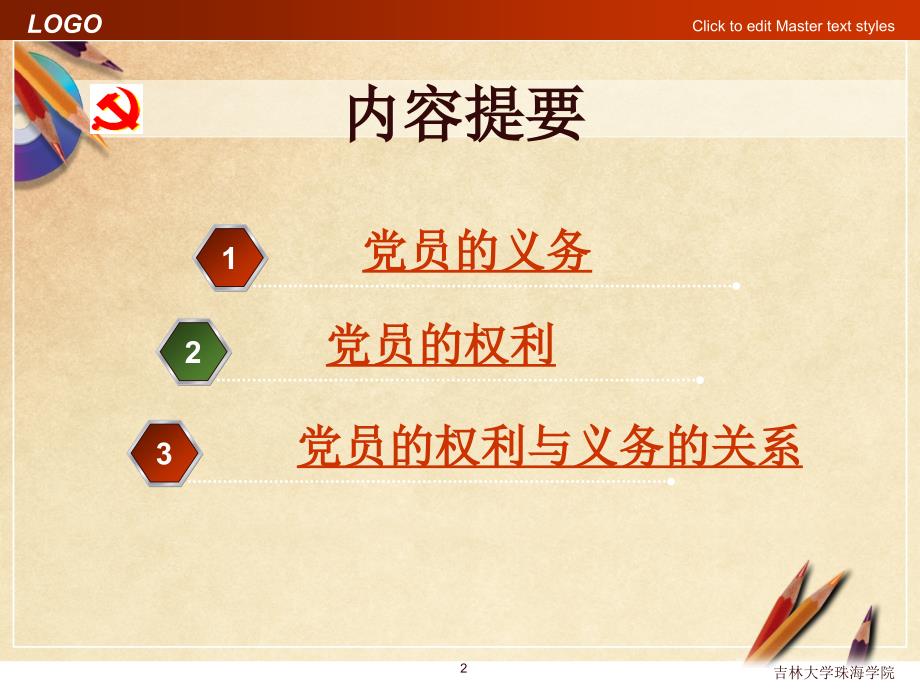 LOGO

Click to edit Master text styles

内容提要

1 党员的义务

2 党员的权利

3 党员的权利与义务的关系

2

吉林大学珠海学院